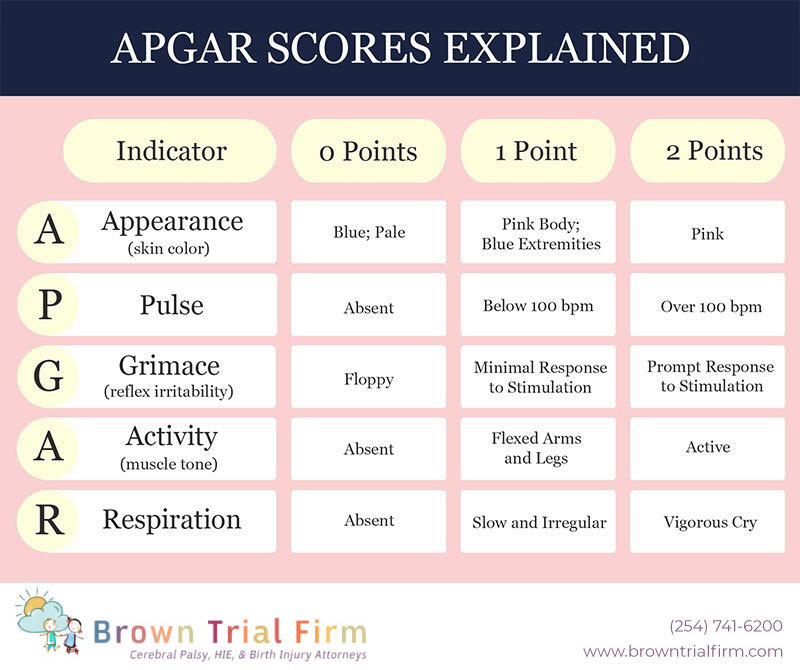 APGAR SCORES EXPLAINED

| | Indicator | 0 Points | 1 Point | 2 Points |
|---|---|---|---|---|
| A | Appearance (skin color) | Blue; Pale | Pink Body; Blue Extremities | Pink |
| P | Pulse | Absent | Below 100 bpm | Over 100 bpm |
| G | Grimace (reflex irritability) | Floppy | Minimal Response to Stimulation | Prompt Response to Stimulation |
| A | Activity (muscle tone) | Absent | Flexed Arms and Legs | Active |
| R | Respiration | Absent | Slow and Irregular | Vigorous Cry |

Brown Trial Firm
Cerebral Palsy, HIE, & Birth Injury Attorneys

(254) 741-6200
www.browntrialfirm.com